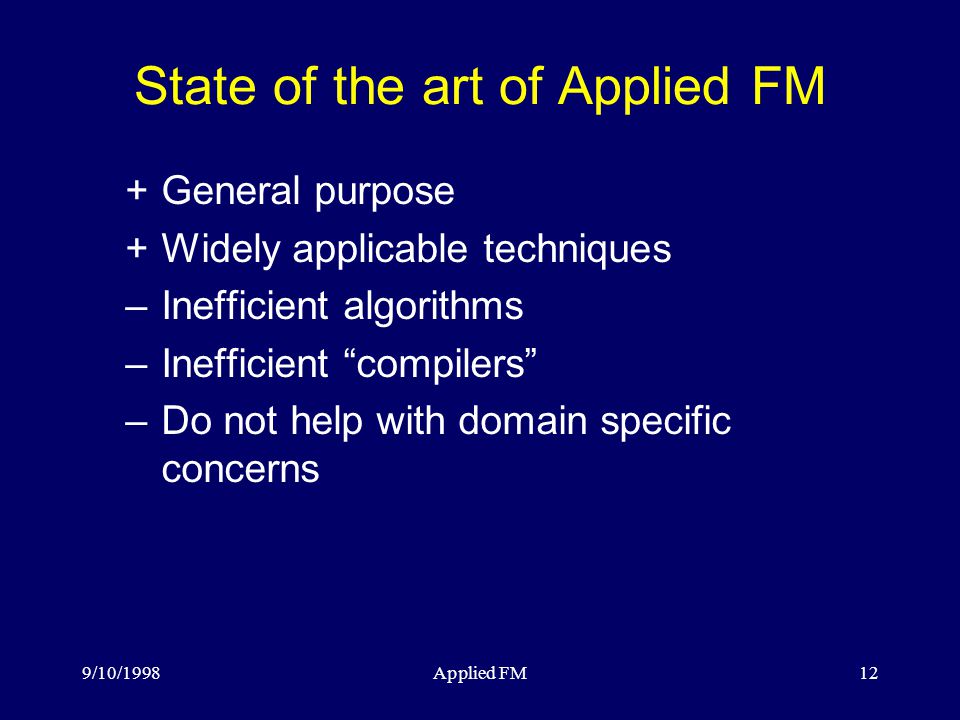 State of the art of Applied FM

+ General purpose
+ Widely applicable techniques
– Inefficient algorithms
– Inefficient “compilers”
– Do not help with domain specific concerns

9/10/1998 Applied FM 12